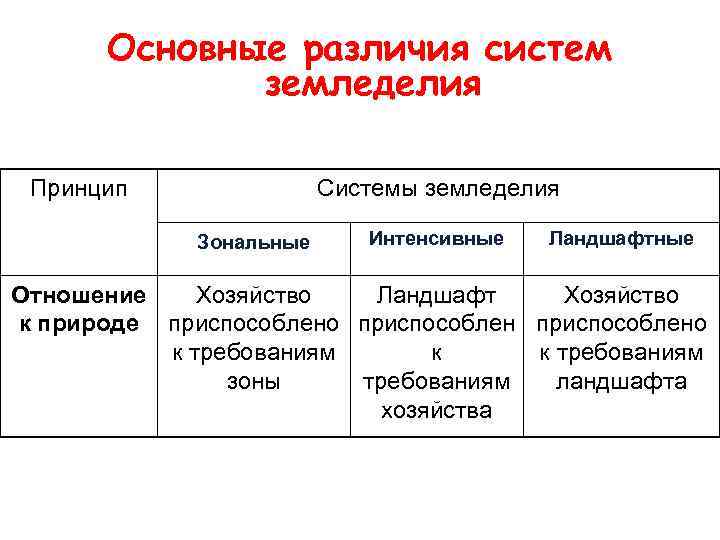 Основные различия систем земледелия

| Принцип | Системы земледелия | | |
|---|---|---|---|
| | Зональные | Интенсивные | Ландшафтные |
| Отношение к природе | Хозяйство приспособлено к требованиям зоны | Ландшафт приспособлен к требованиям хозяйства | Хозяйство приспособлено к требованиям ландшафта |